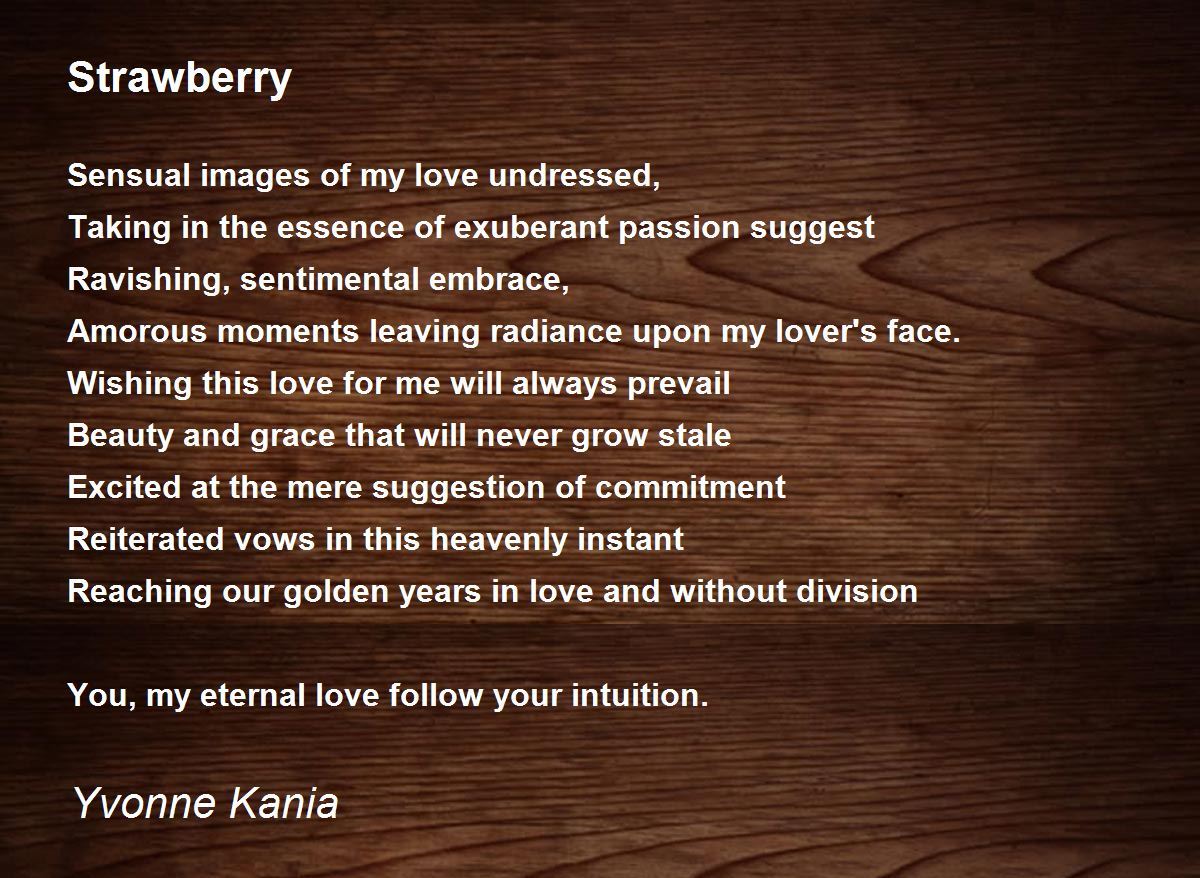 Strawberry

Sensual images of my love undressed,
Taking in the essence of exuberant passion suggest
Ravishing, sentimental embrace,
Amorous moments leaving radiance upon my lover's face.
Wishing this love for me will always prevail
Beauty and grace that will never grow stale
Excited at the mere suggestion of commitment
Reiterated vows in this heavenly instant
Reaching our golden years in love and without division

You, my eternal love follow your intuition.

Yvonne Kania